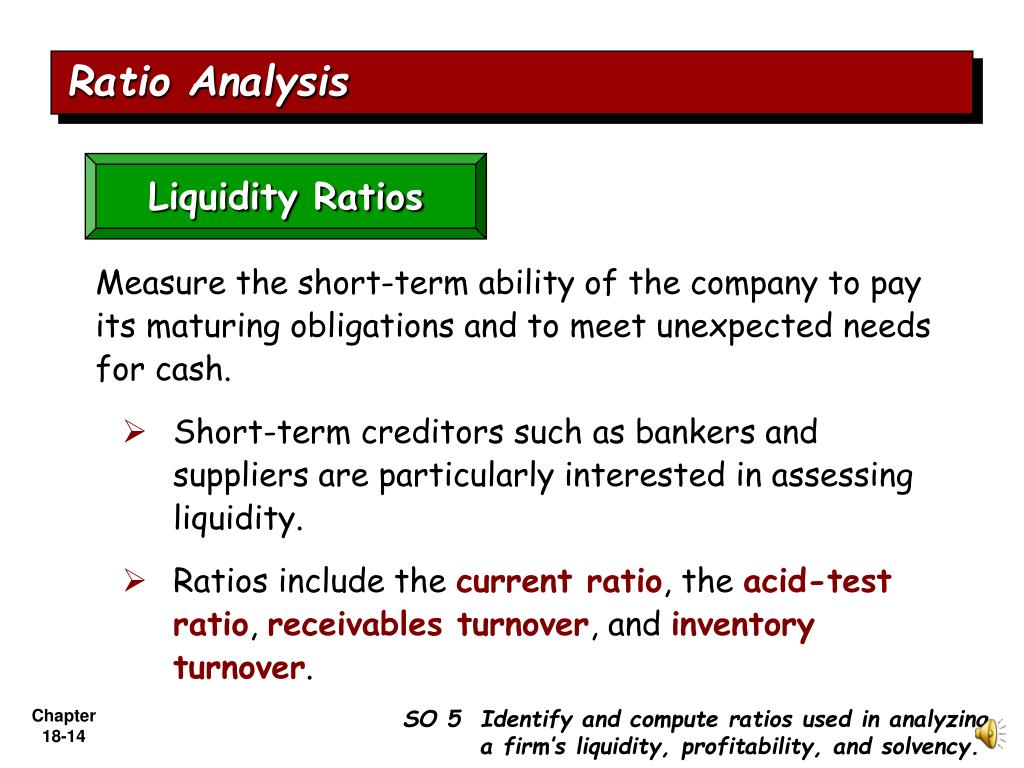 Ratio Analysis

Liquidity Ratios

Measure the short-term ability of the company to pay its maturing obligations and to meet unexpected needs for cash.

➢ Short-term creditors such as bankers and suppliers are particularly interested in assessing liquidity.

➢ Ratios include the current ratio, the acid-test ratio, receivables turnover, and inventory turnover.

Chapter 18-14

SO 5 Identify and compute ratios used in analyzing a firm's liquidity, profitability, and solvency.